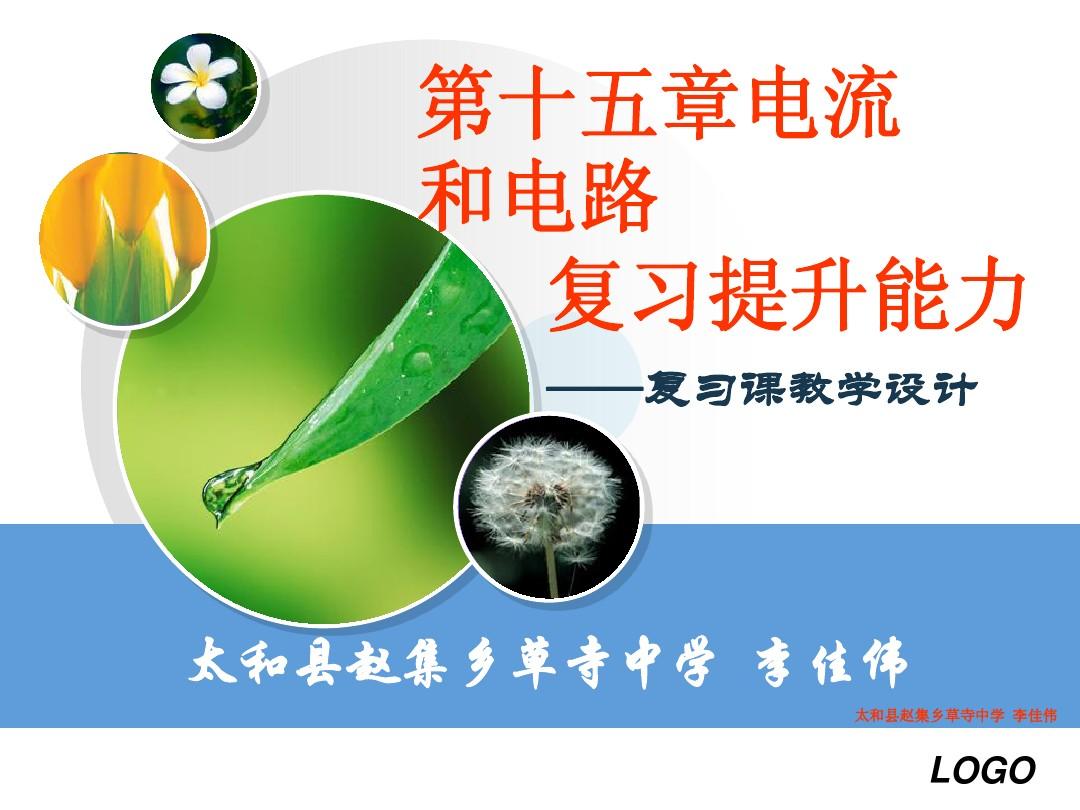 第十五章电流和电路
复习提升能力

——复习课教学设计

太和县赵集乡草寺中学 李佳伟

太和县赵集乡草寺中学 李佳伟

LOGO